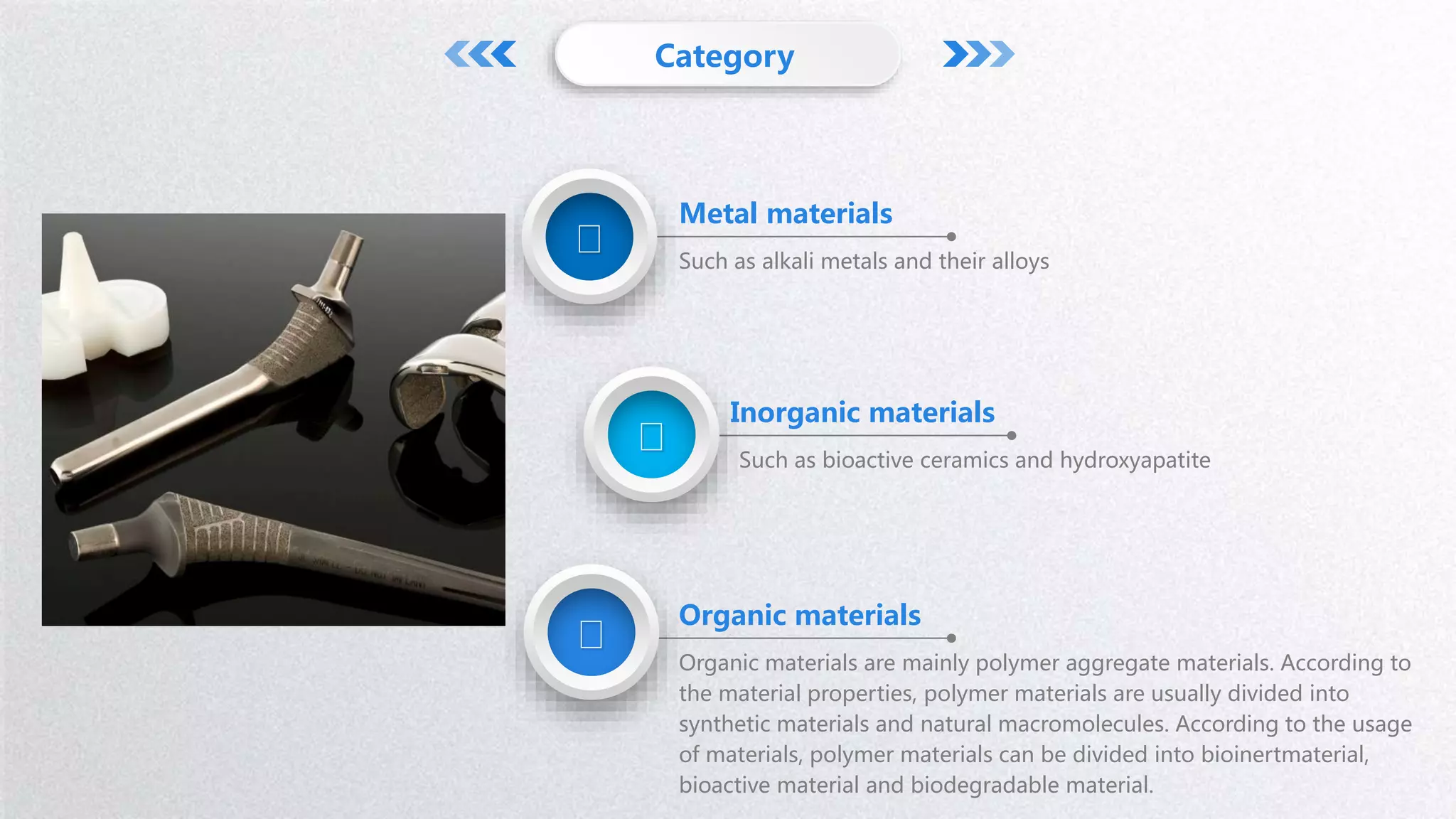 Category

Metal materials

Such as alkali metals and their alloys

Inorganic materials

Such as bioactive ceramics and hydroxyapatite

Organic materials

Organic materials are mainly polymer aggregate materials. According to the material properties, polymer materials are usually divided into synthetic materials and natural macromolecules. According to the usage of materials, polymer materials can be divided into bioinertmaterial, bioactive material and biodegradable material.